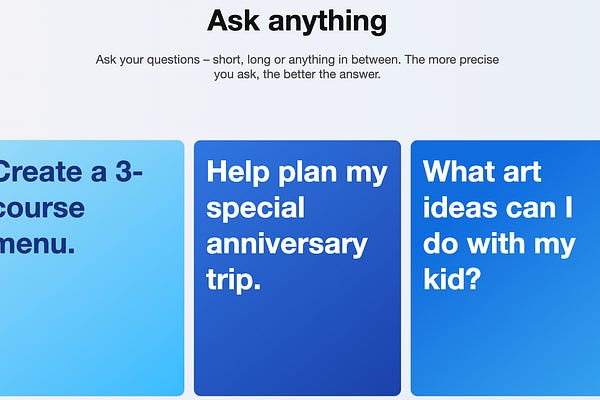 Ask anything

Ask your questions – short, long or anything in between. The more precise you ask, the better the answer.

Create a 3-course menu.

Help plan my special anniversary trip.

What art ideas can I do with my kid?